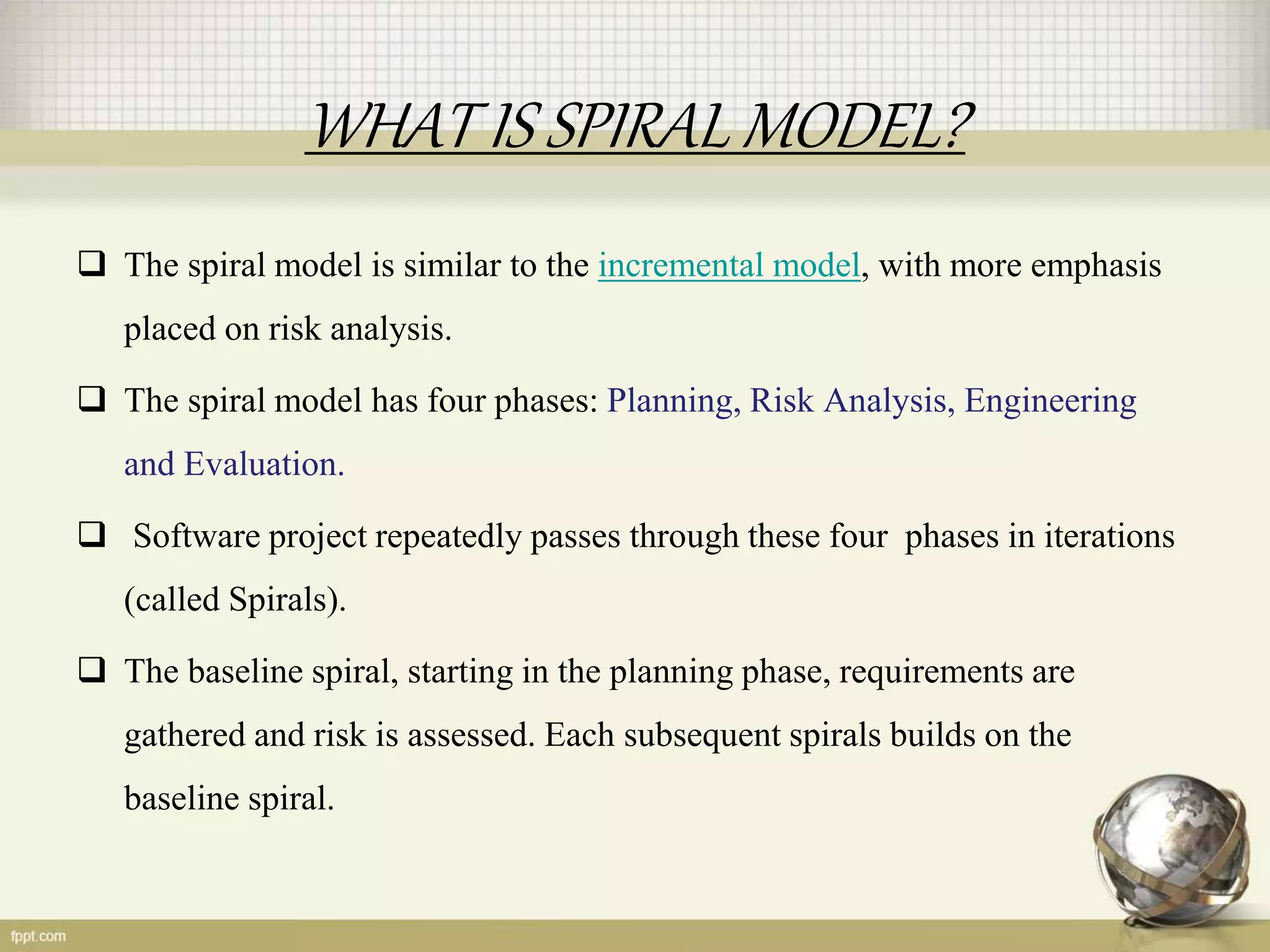 WHAT IS SPIRAL MODEL?

❑ The spiral model is similar to the incremental model, with more emphasis placed on risk analysis.

❑ The spiral model has four phases: Planning, Risk Analysis, Engineering and Evaluation.

❑ Software project repeatedly passes through these four phases in iterations (called Spirals).

❑ The baseline spiral, starting in the planning phase, requirements are gathered and risk is assessed. Each subsequent spirals builds on the baseline spiral.

fppt.com